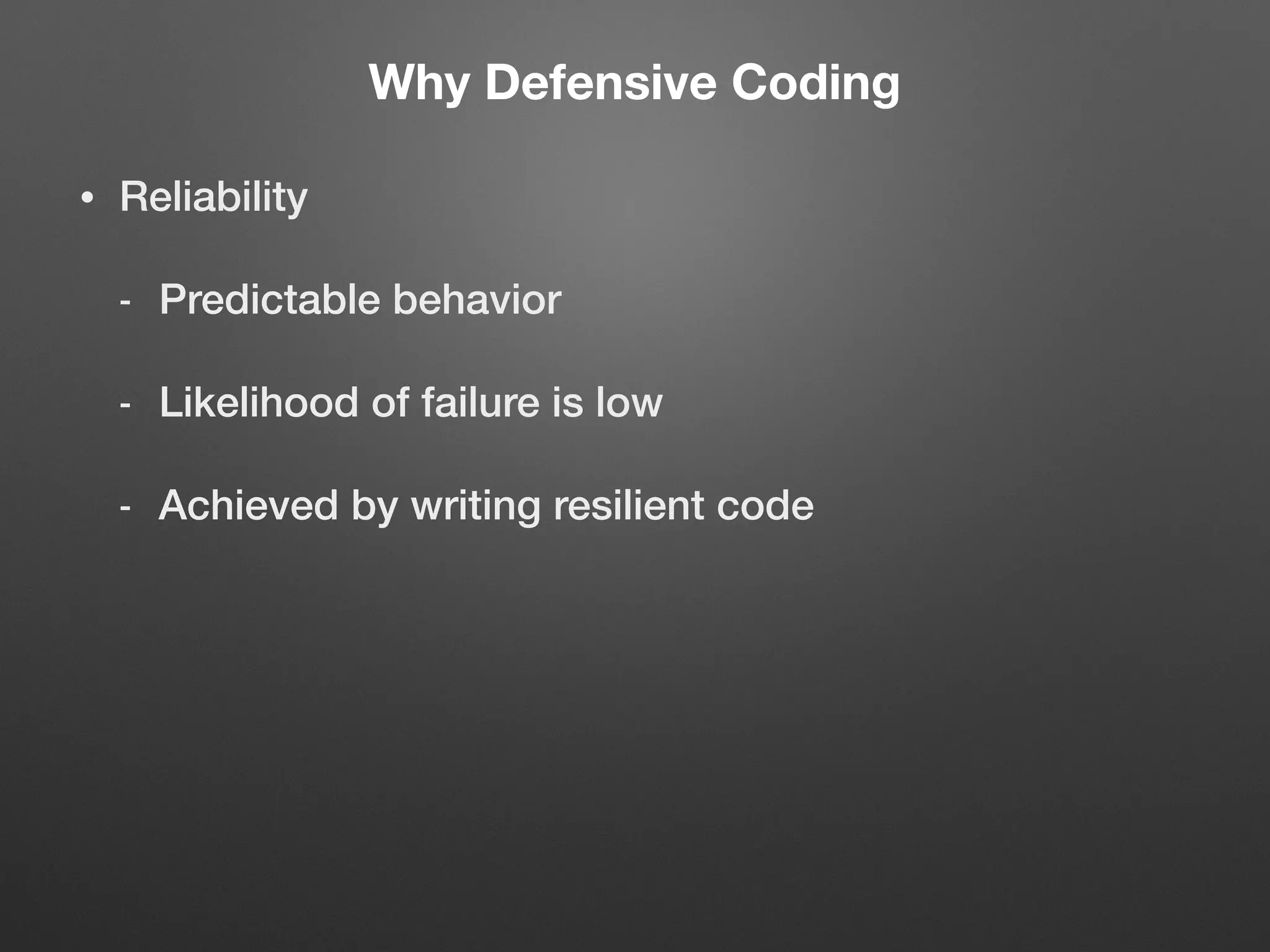 Why Defensive Coding

• Reliability

- Predictable behavior

- Likelihood of failure is low

- Achieved by writing resilient code